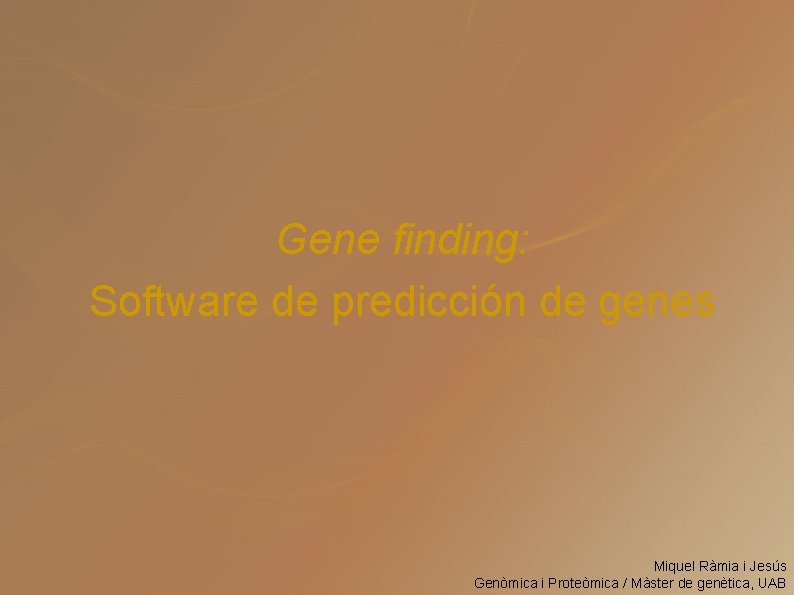 Gene finding:
Software de predicción de genes

Miquel Ràmia i Jesús
Genòmica i Proteòmica / Màster de genètica, UAB